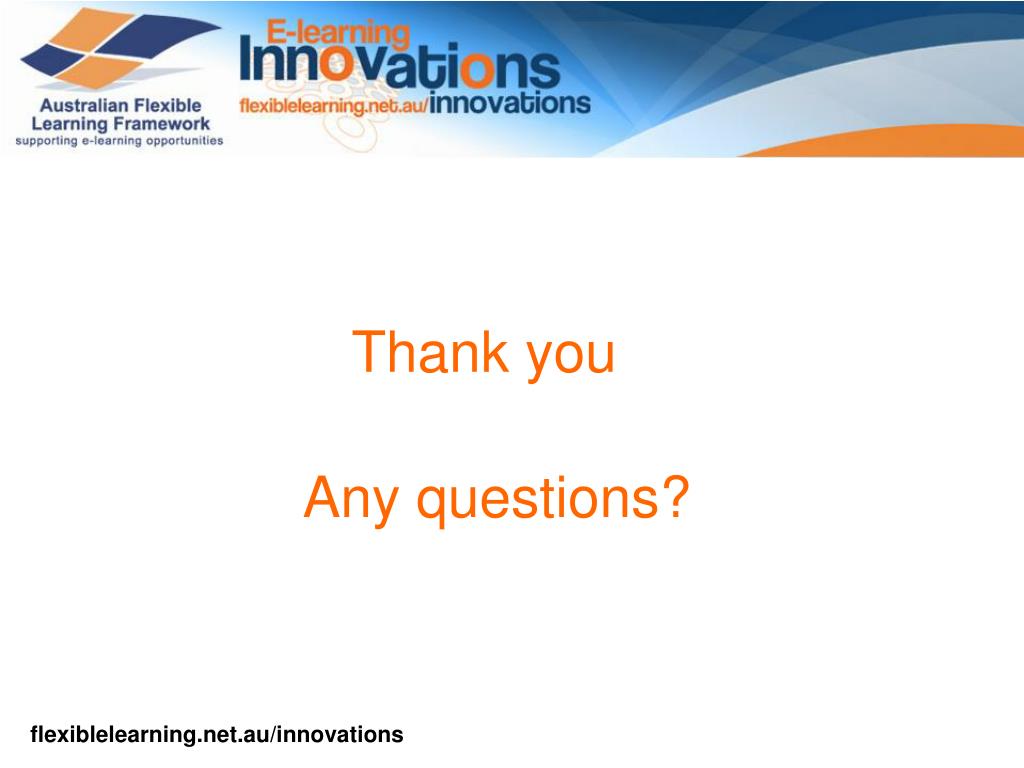 Australian Flexible Learning Framework
supporting e-learning opportunities

E-learning
Innovations
flexiblelearning.net.au/innovations

Thank you

Any questions?

flexiblelearning.net.au/innovations